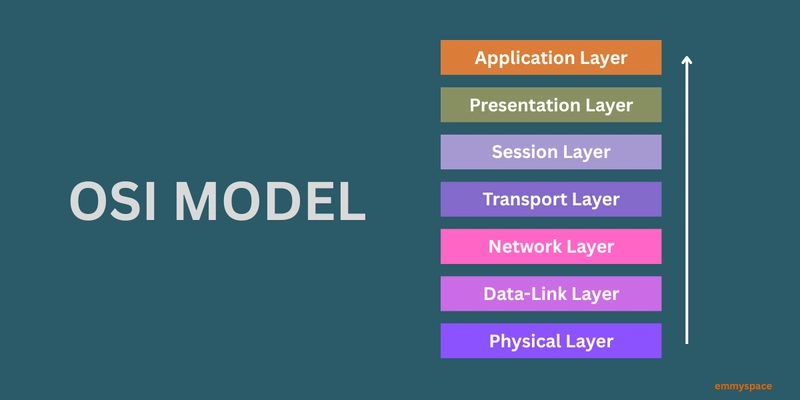 OSI MODEL

Application Layer

Presentation Layer

Session Layer

Transport Layer

Network Layer

Data-Link Layer

Physical Layer

emmyspace